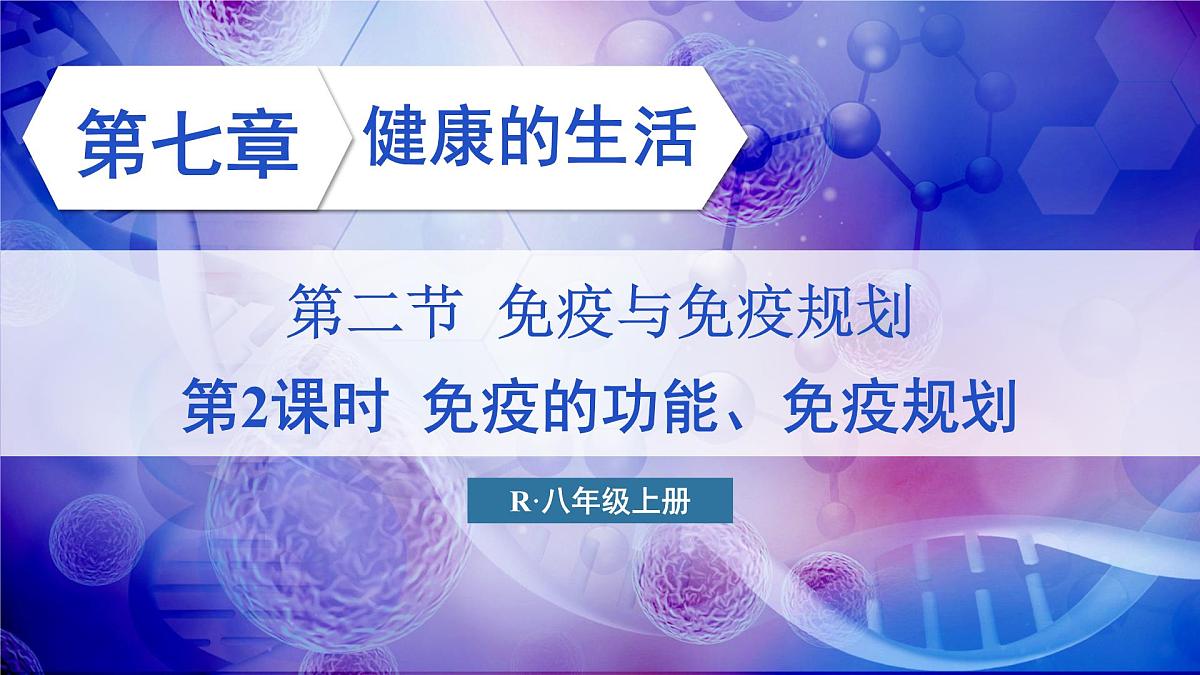 第七章 健康的生活

第二节 免疫与免疫规划

第2课时 免疫的功能、免疫规划

R·八年级上册